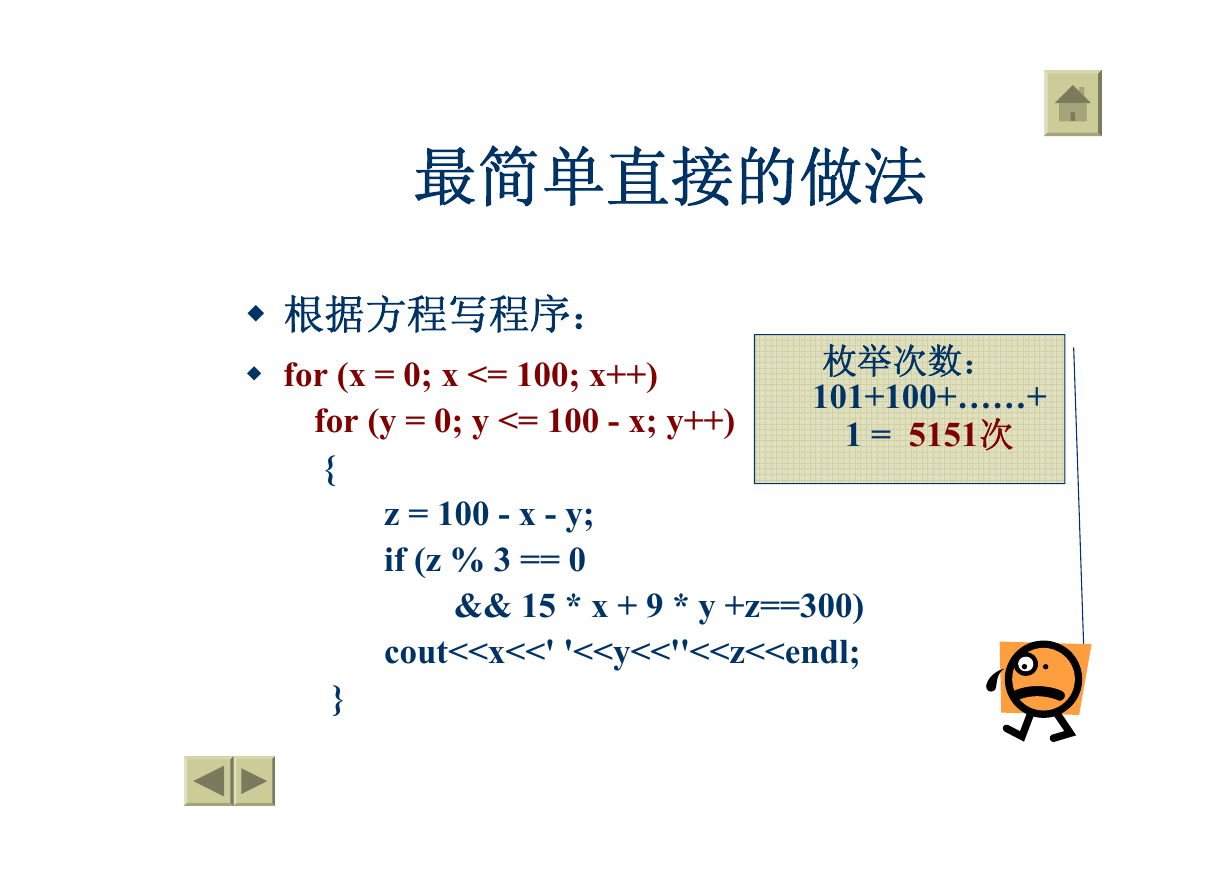 最简单直接的做法

◆ 根据方程写程序：

◆ for (x = 0; x <= 100; x++)
for (y = 0; y <= 100 - x; y++)
{
z = 100 - x - y;
if (z % 3 == 0
&& 15 * x + 9 * y +z==300)
cout<<x<<' '<<y<<''<<z<<endl;
}

枚举次数：
101+100+……+
1 = 5151次